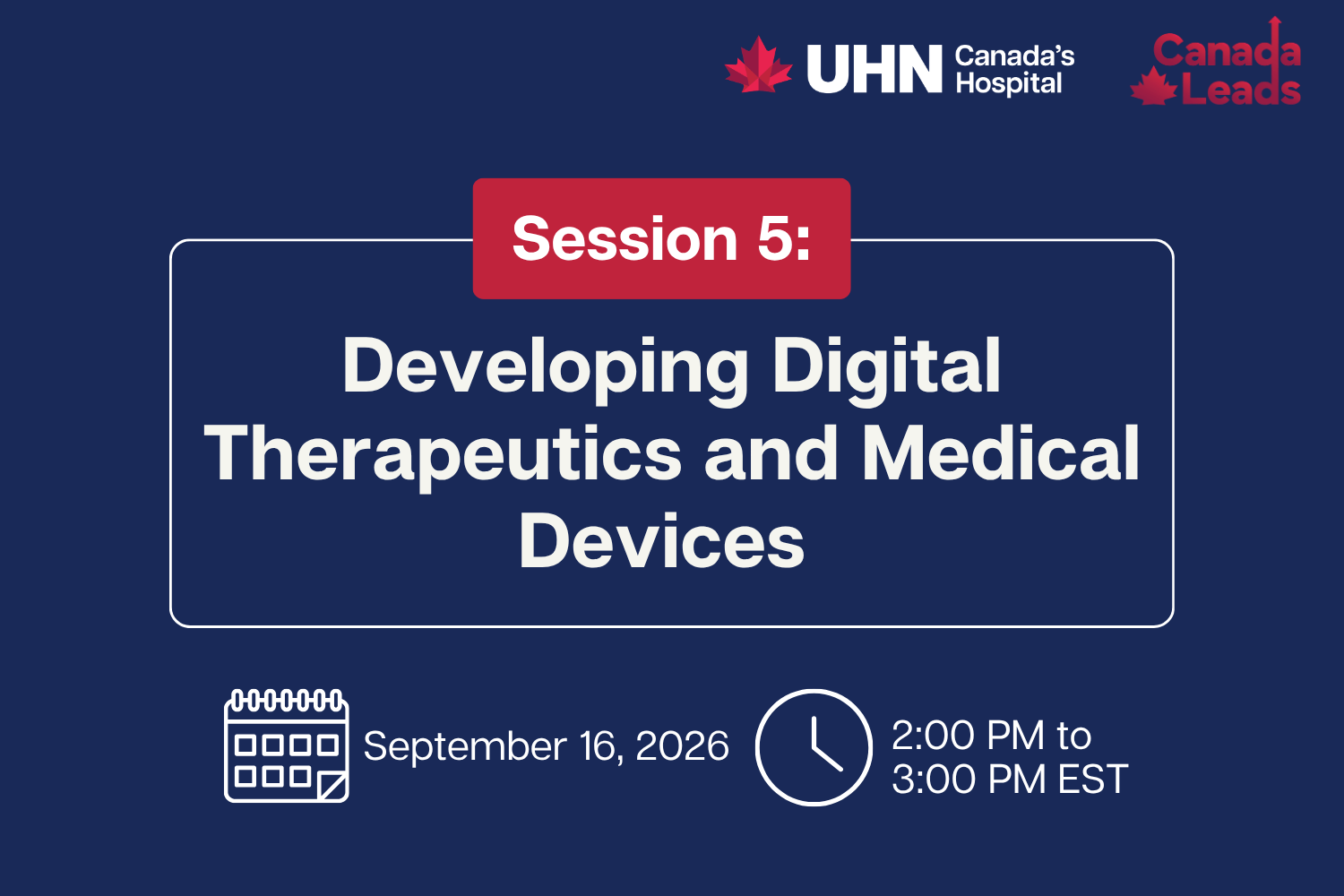 UHN Canada's Hospital

Canada Leads

Session 5:

Developing Digital Therapeutics and Medical Devices

September 16, 2026

2:00 PM to 3:00 PM EST